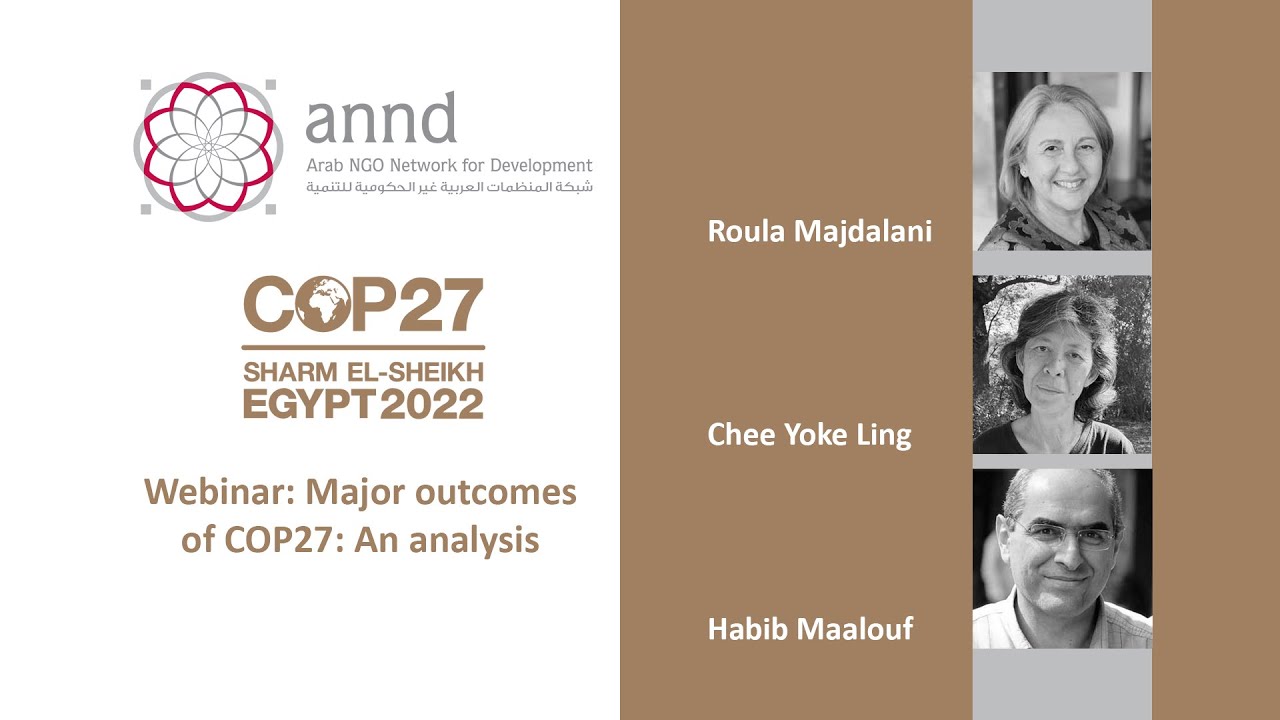 annd
Arab NGO Network for Development
شبكة المنظمات العربية غير الحكومية للتنمية

COP27
SHARM EL-SHEIKH
EGYPT 2022

Webinar: Major outcomes of COP27: An analysis

Roula Majdalani

Chee Yoke Ling

Habib Maalouf